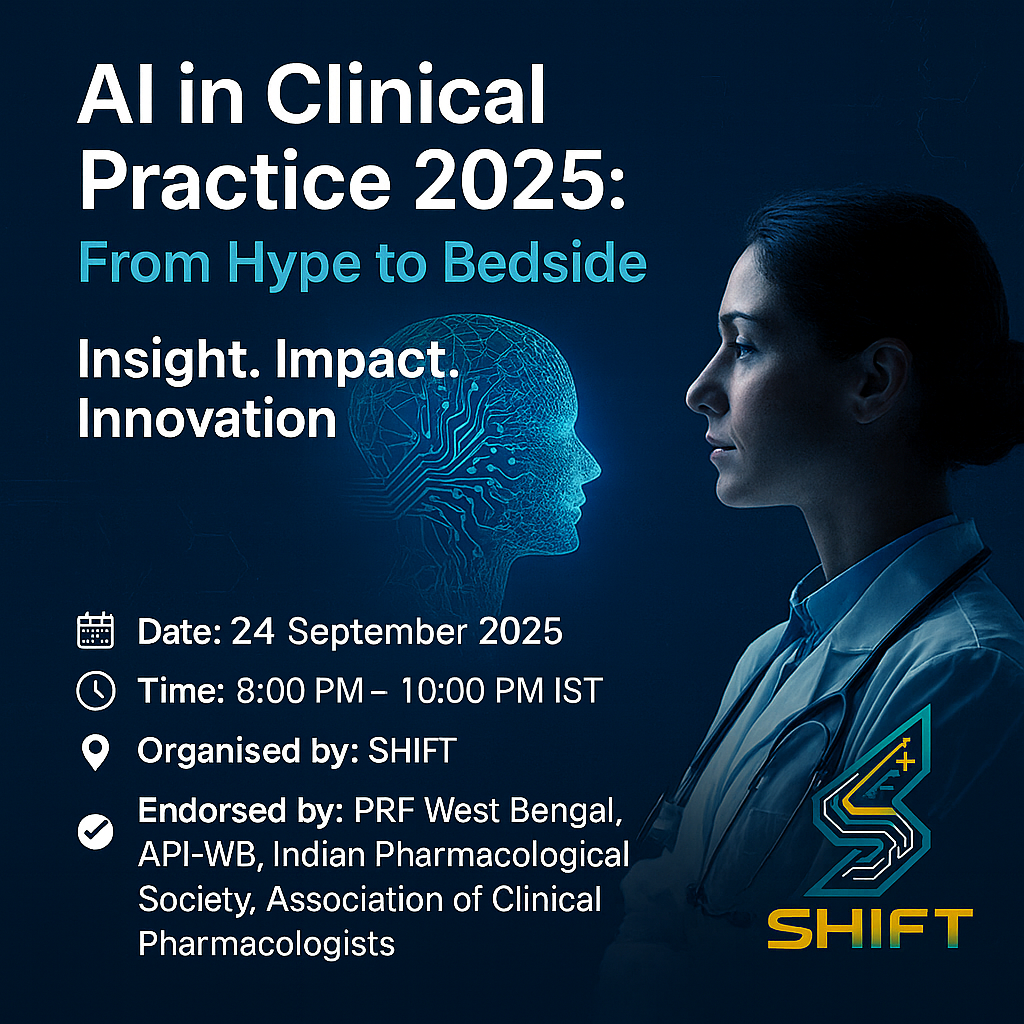 AI in Clinical Practice 2025:
From Hype to Bedside

Insight. Impact. Innovation

Date: 24 September 2025

Time: 8:00 PM – 10:00 PM IST

Organised by: SHIFT

Endorsed by: PRF West Bengal, API-WB, Indian Pharmacological Society, Association of Clinical Pharmacologists

SHIFT